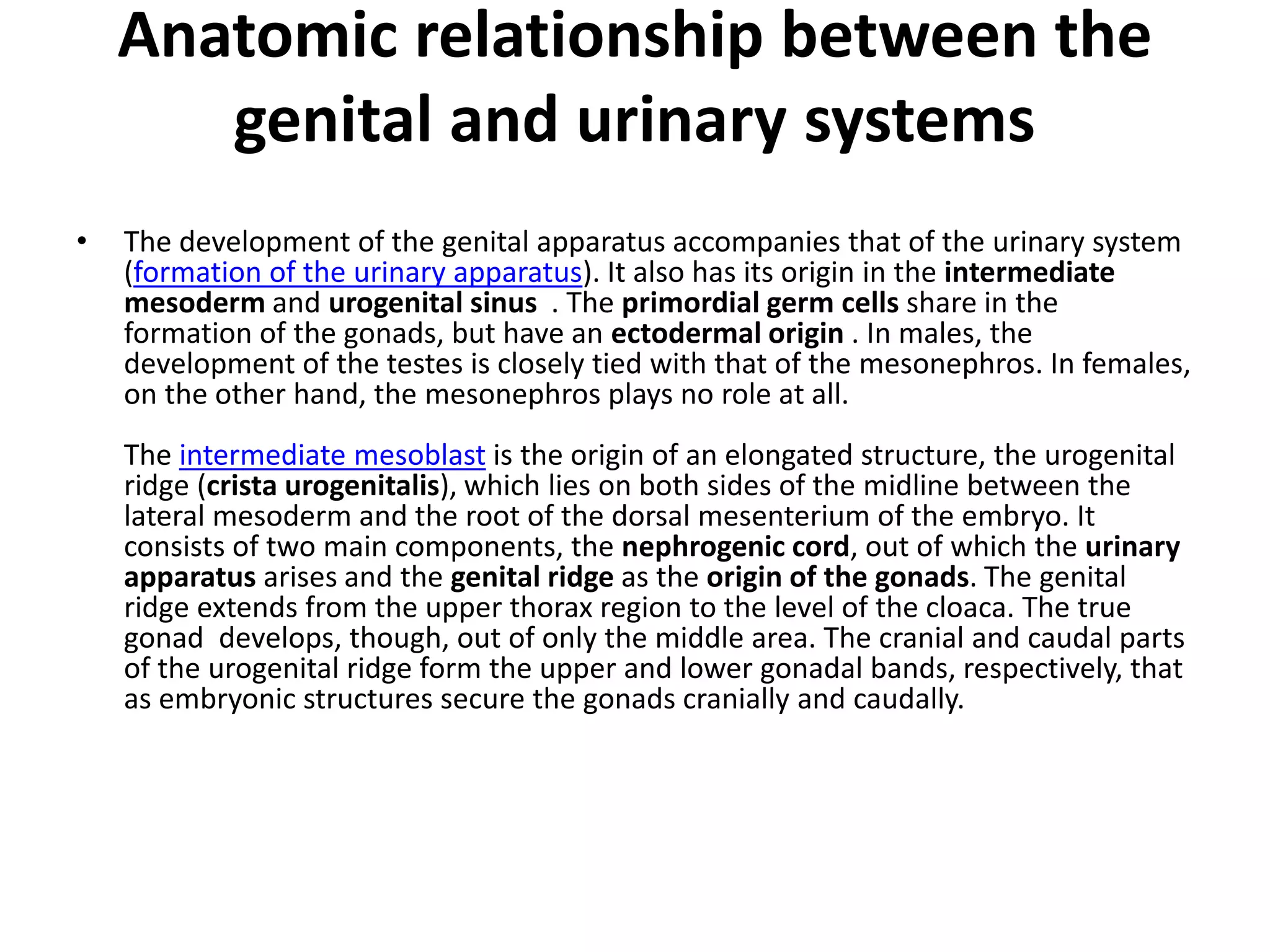 Anatomic relationship between the genital and urinary systems

• The development of the genital apparatus accompanies that of the urinary system (formation of the urinary apparatus). It also has its origin in the intermediate mesoderm and urogenital sinus . The primordial germ cells share in the formation of the gonads, but have an ectodermal origin . In males, the development of the testes is closely tied with that of the mesonephros. In females, on the other hand, the mesonephros plays no role at all.

The intermediate mesoblast is the origin of an elongated structure, the urogenital ridge (crista urogenitalis), which lies on both sides of the midline between the lateral mesoderm and the root of the dorsal mesenterium of the embryo. It consists of two main components, the nephrogenic cord, out of which the urinary apparatus arises and the genital ridge as the origin of the gonads. The genital ridge extends from the upper thorax region to the level of the cloaca. The true gonad develops, though, out of only the middle area. The cranial and caudal parts of the urogenital ridge form the upper and lower gonadal bands, respectively, that as embryonic structures secure the gonads cranially and caudally.